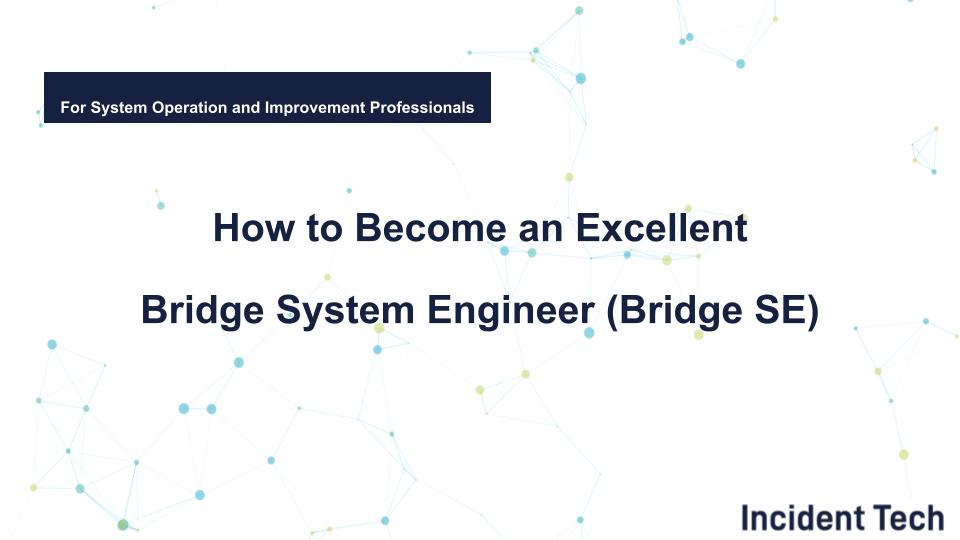 For System Operation and Improvement Professionals

How to Become an Excellent

Bridge System Engineer (Bridge SE)

Incident Tech